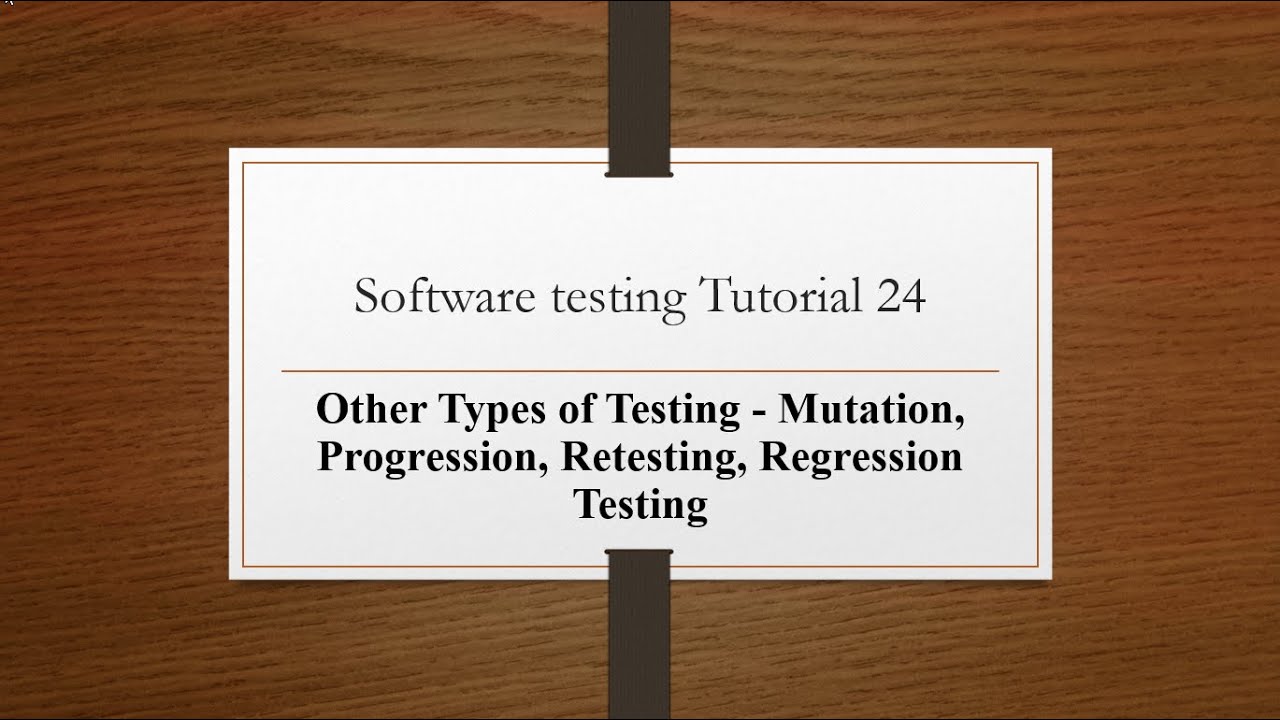 Software testing Tutorial 24

Other Types of Testing - Mutation, Progression, Retesting, Regression Testing